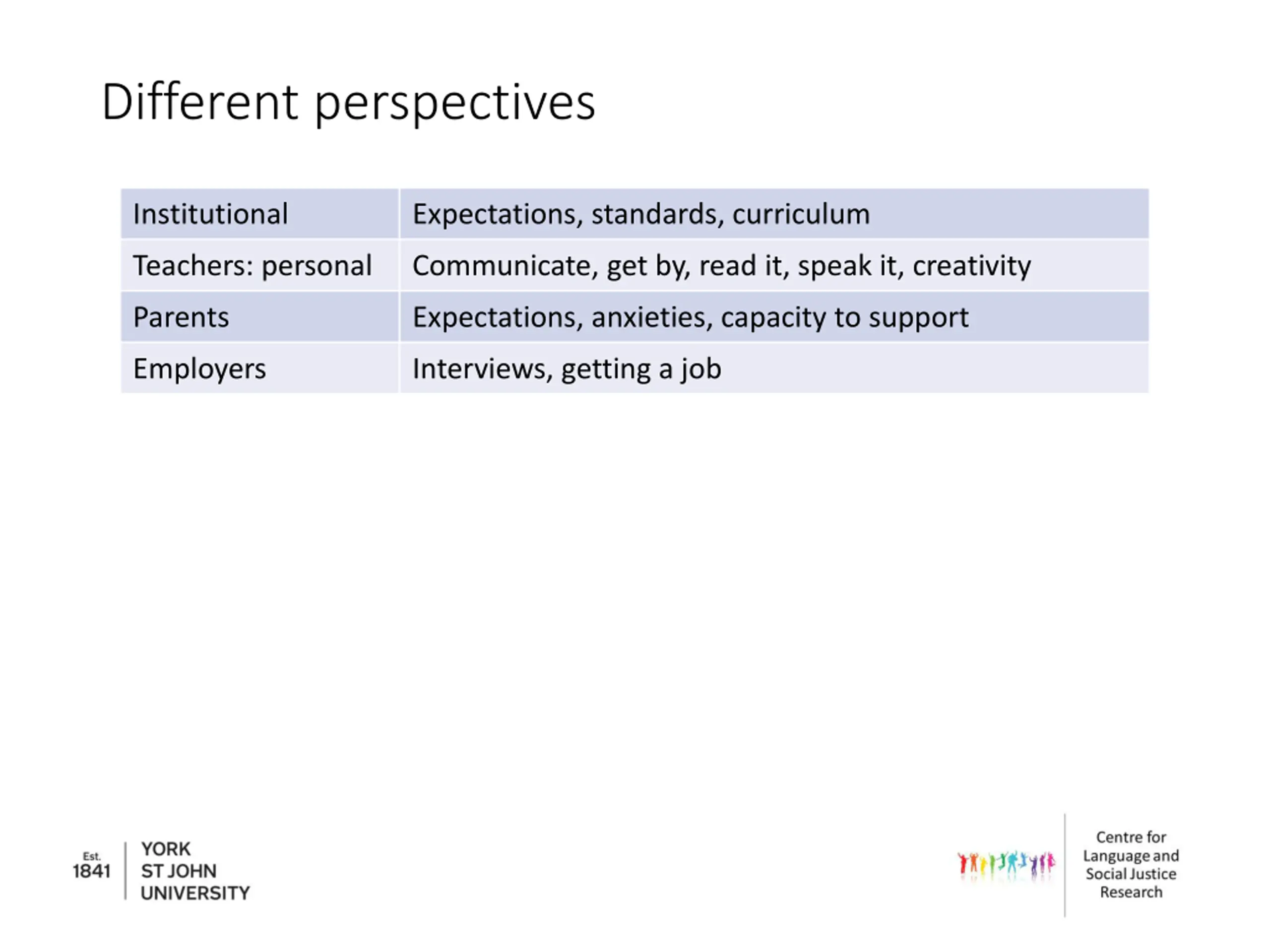 Different perspectives

| Institutional | Expectations, standards, curriculum |
|---|---|
| Teachers: personal | Communicate, get by, read it, speak it, creativity |
| Parents | Expectations, anxieties, capacity to support |
| Employers | Interviews, getting a job |

Est. 1841 YORK ST JOHN UNIVERSITY

Centre for Language and Social Justice Research